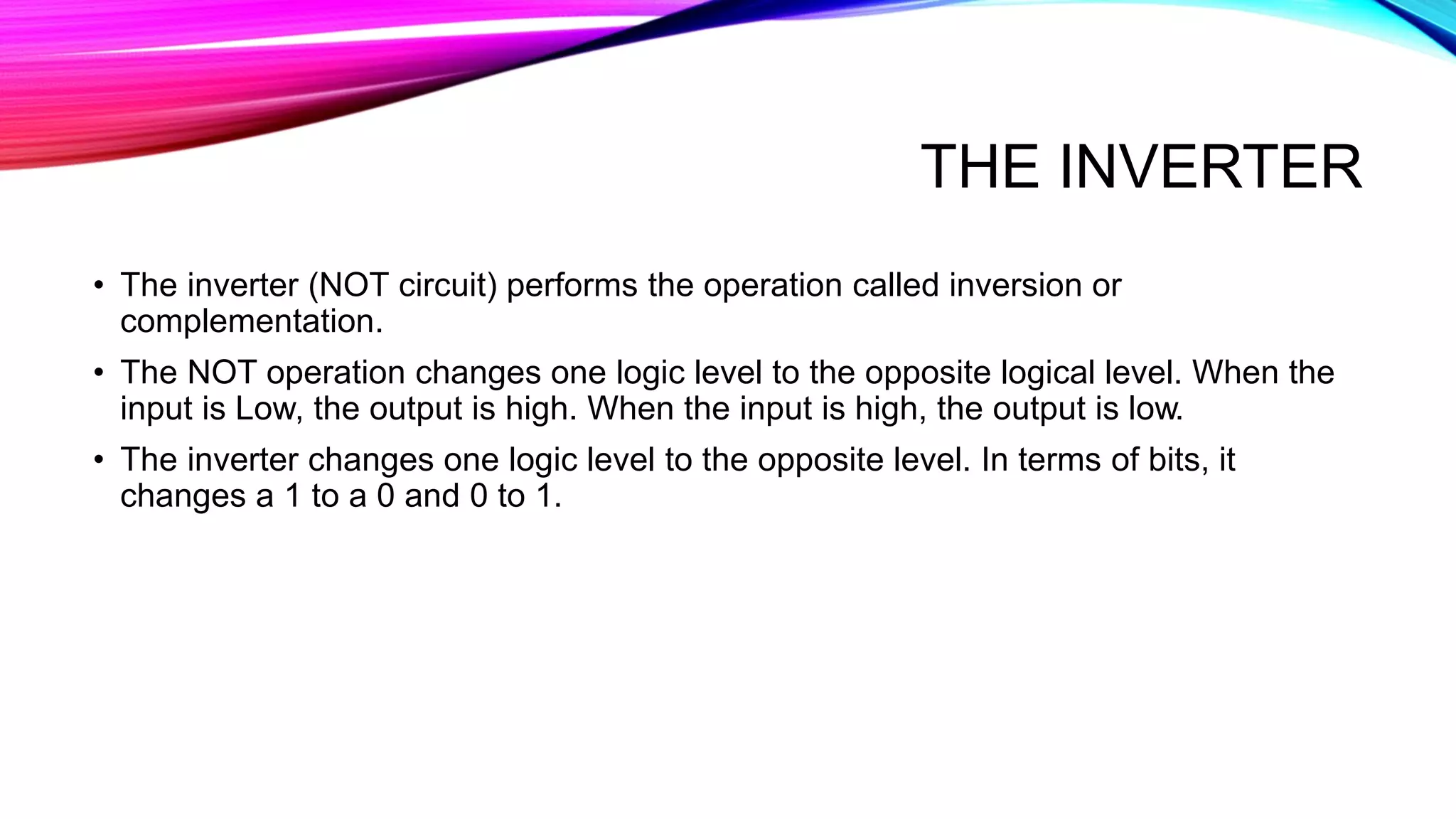 THE INVERTER

• The inverter (NOT circuit) performs the operation called inversion or complementation.

• The NOT operation changes one logic level to the opposite logical level. When the input is Low, the output is high. When the input is high, the output is low.

• The inverter changes one logic level to the opposite level. In terms of bits, it changes a 1 to a 0 and 0 to 1.